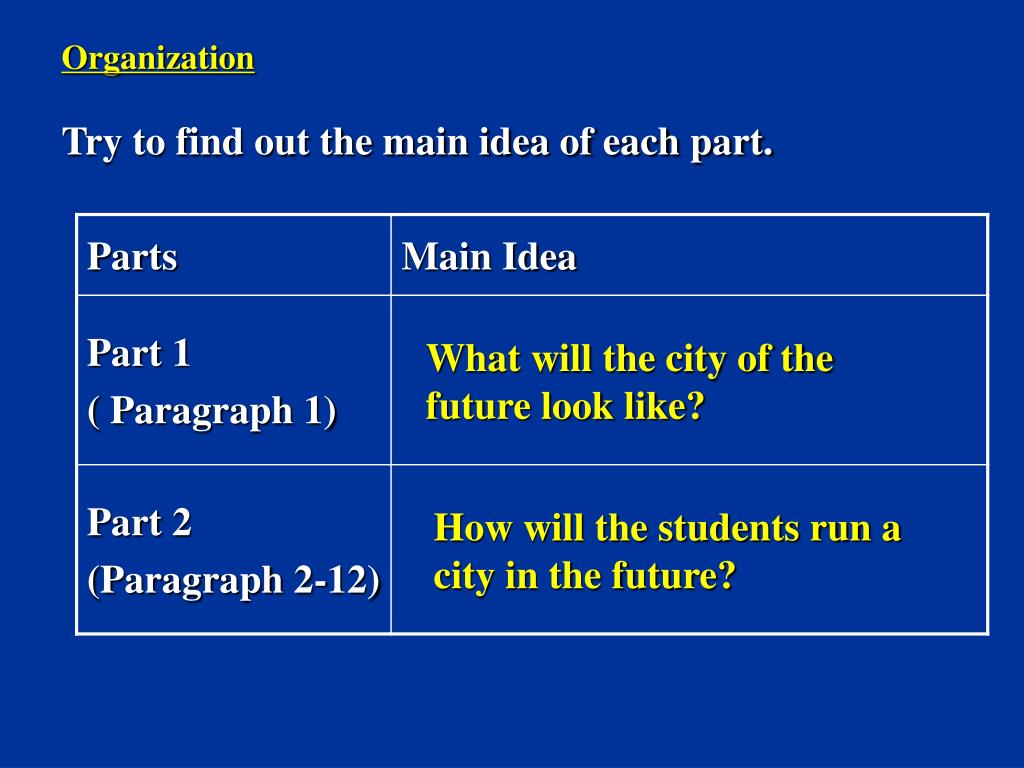 Organization

Try to find out the main idea of each part.

| Parts | Main Idea |
|---|---|
| Part 1 ( Paragraph 1) | What will the city of the future look like? |
| Part 2 (Paragraph 2-12) | How will the students run a city in the future? |